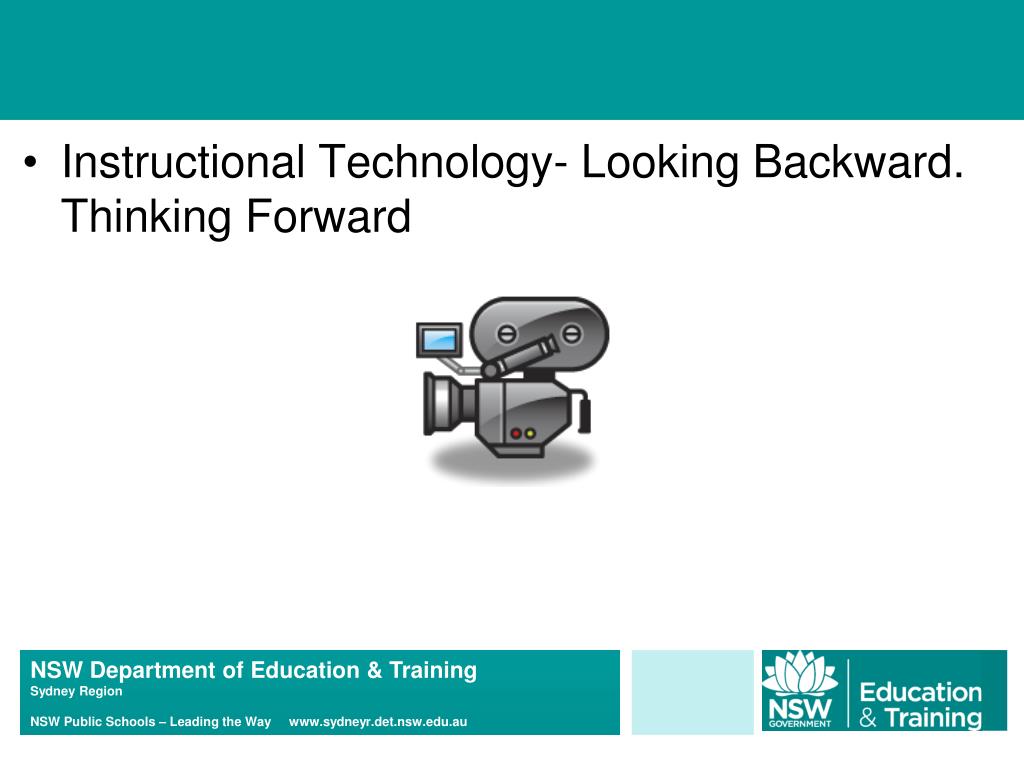 • Instructional Technology- Looking Backward. Thinking Forward

NSW Department of Education & Training
Sydney Region

NSW Public Schools – Leading the Way www.sydneyr.det.nsw.edu.au

NSW GOVERNMENT

Education & Training